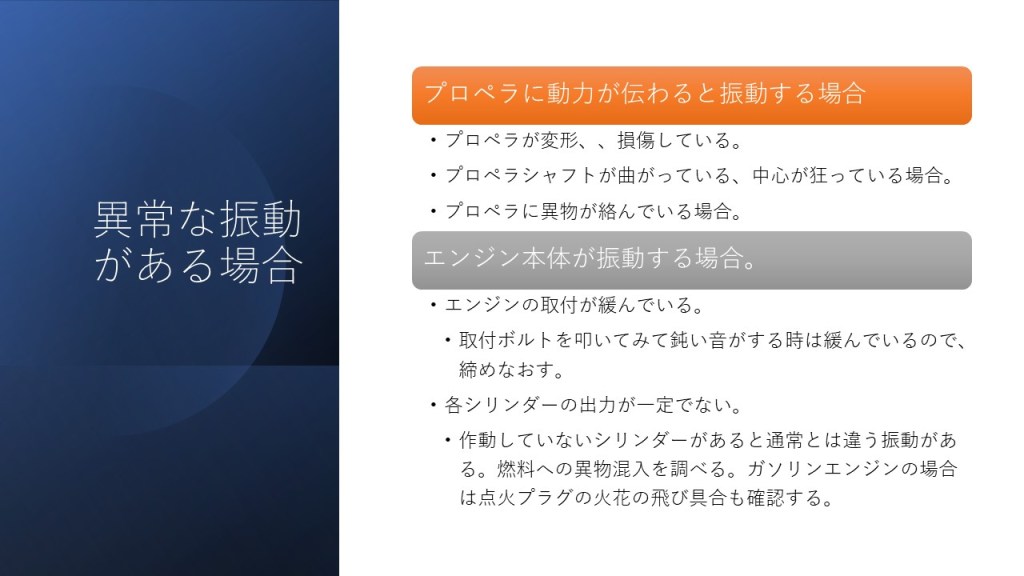 異常な振動がある場合

プロペラに動力が伝わると振動する場合

• プロペラが変形、、損傷している。
• プロペラシャフトが曲がっている、中心が狂っている場合。
• プロペラに異物が絡んでいる場合。

エンジン本体が振動する場合。

• エンジンの取付が緩んでいる。
  • 取付ボルトを叩いてみて鈍い音がする時は緩んでいるので、締めなおす。
• 各シリンダーの出力が一定でない。
  • 作動していないシリンダーがあると通常とは違う振動がある。燃料への異物混入を調べる。ガソリンエンジンの場合は点火プラグの火花の飛び具合も確認する。